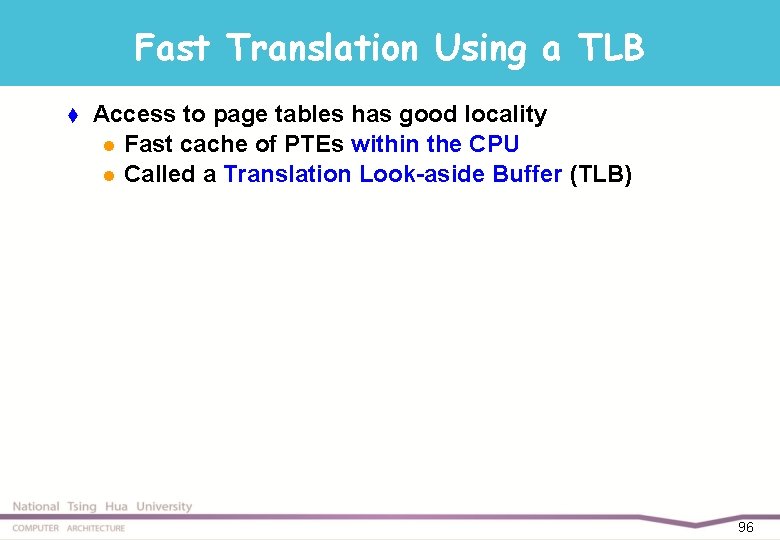 Fast Translation Using a TLB

Access to page tables has good locality

Fast cache of PTEs within the CPU

Called a Translation Look-aside Buffer (TLB)

National Tsing Hua University

COMPUTER ARCHITECTURE

96